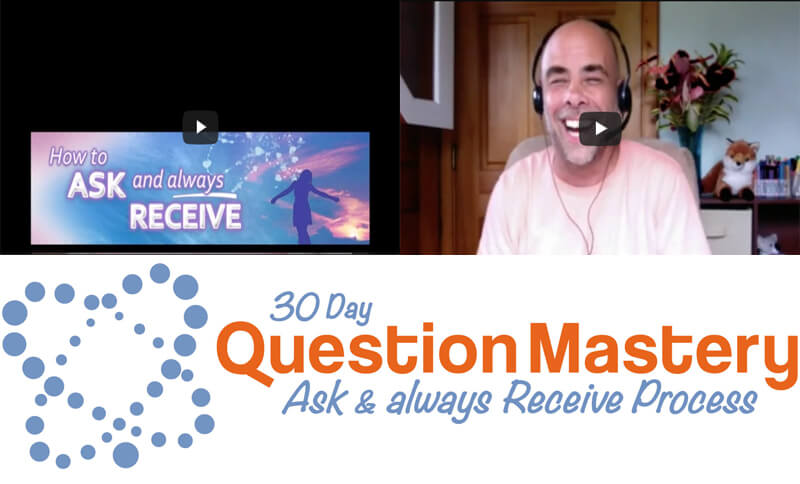 How to ASK and always RECEIVE

30 Day
Question Mastery
Ask & always Receive Process